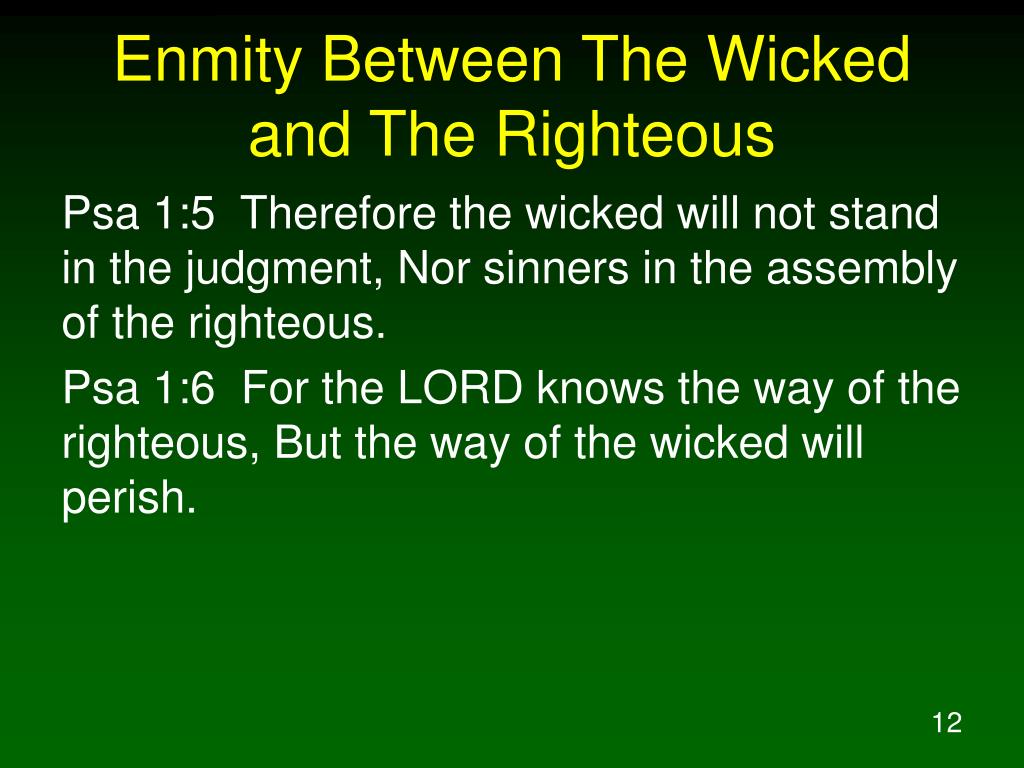 Enmity Between The Wicked and The Righteous

Psa 1:5  Therefore the wicked will not stand in the judgment, Nor sinners in the assembly of the righteous.

Psa 1:6  For the LORD knows the way of the righteous, But the way of the wicked will perish.

12